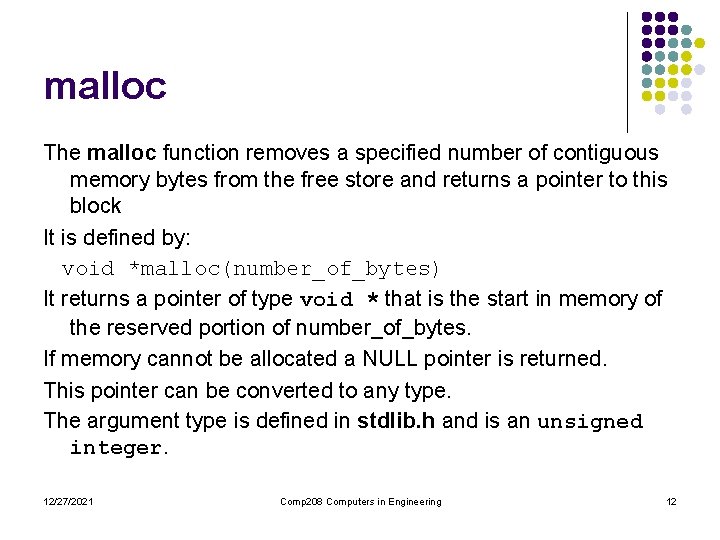 malloc

The malloc function removes a specified number of contiguous memory bytes from the free store and returns a pointer to this block

It is defined by:

void *malloc(number_of_bytes)

It returns a pointer of type void * that is the start in memory of the reserved portion of number_of_bytes.

If memory cannot be allocated a NULL pointer is returned.

This pointer can be converted to any type.

The argument type is defined in stdlib.h and is an unsigned integer.

12/27/2021

Comp208 Computers in Engineering

12